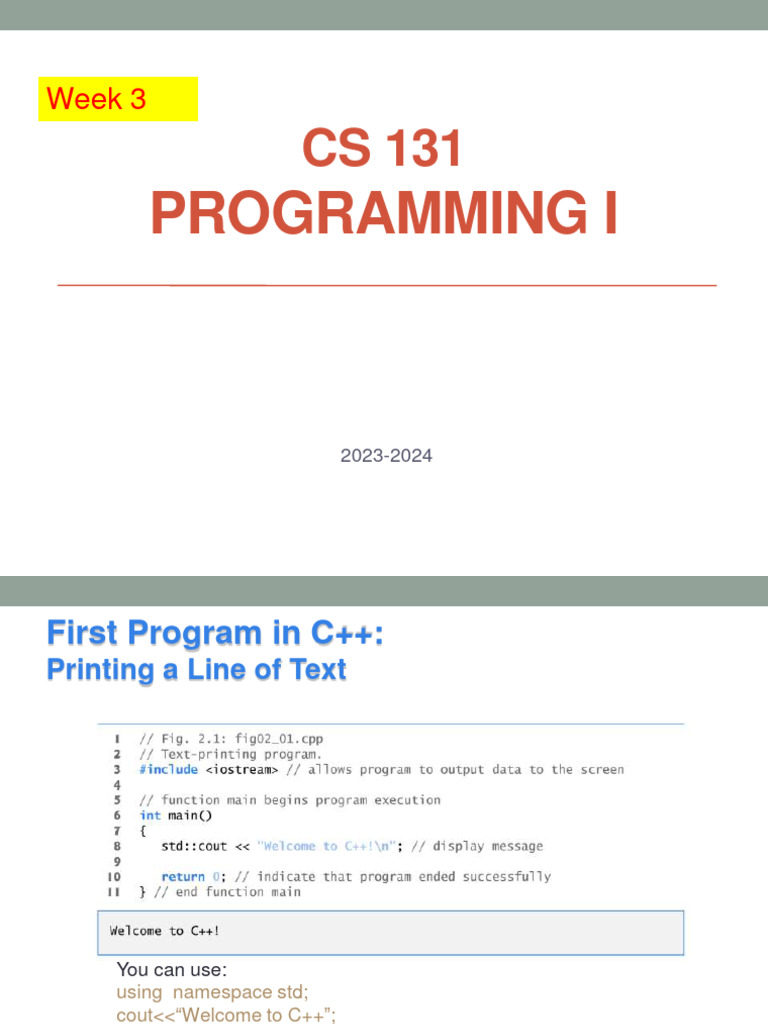 Week 3

CS 131
PROGRAMMING I

2023-2024

First Program in C++:
Printing a Line of Text

1 // Fig. 2.1: fig02_01.cpp
2 // Text-printing program.
3 #include <iostream> // allows program to output data to the screen
4
5 // function main begins program execution
6 int main()
7 {
8 std::cout << "Welcome to C++!\n"; // display message
9
10 return 0; // indicate that program ended successfully
11 } // end function main

Welcome to C++!

You can use:
using namespace std;
cout<<“Welcome to C++”;